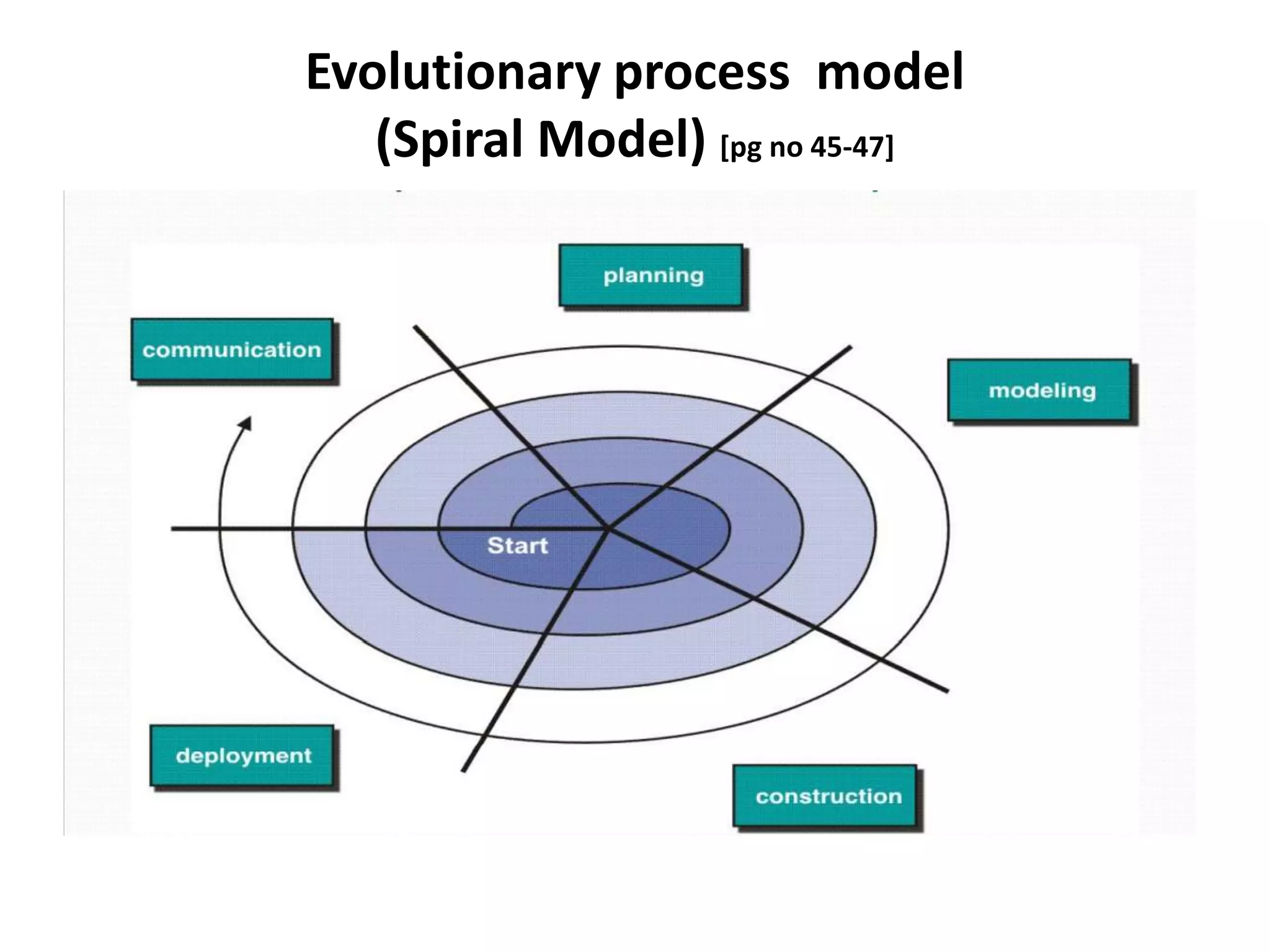 Evolutionary process model
(Spiral Model) [pg no 45-47]

planning

communication

modeling

Start

deployment

construction